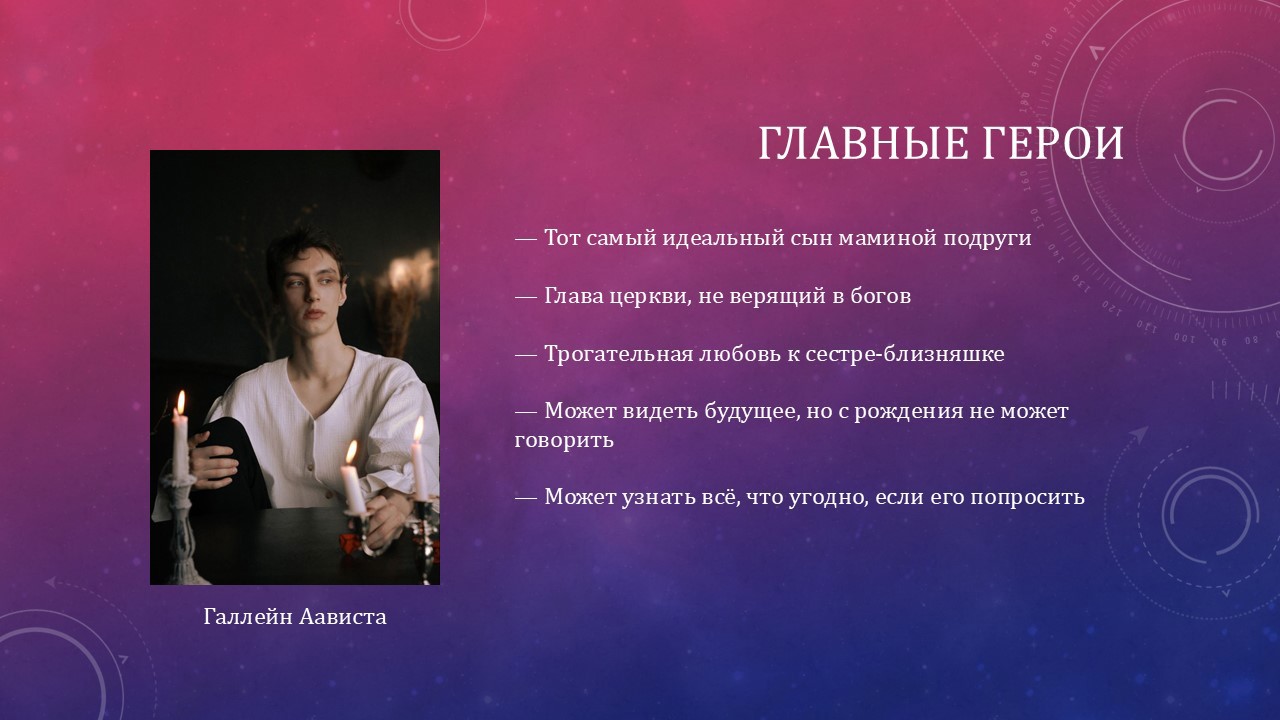 ГЛАВНЫЕ ГЕРОИ

— Тот самый идеальный сын маминой подруги

— Глава церкви, не верящий в богов

— Трогательная любовь к сестре-близняшке

— Может видеть будущее, но с рождения не может говорить

— Может узнать всё, что угодно, если его попросить

Галлейн Аависта